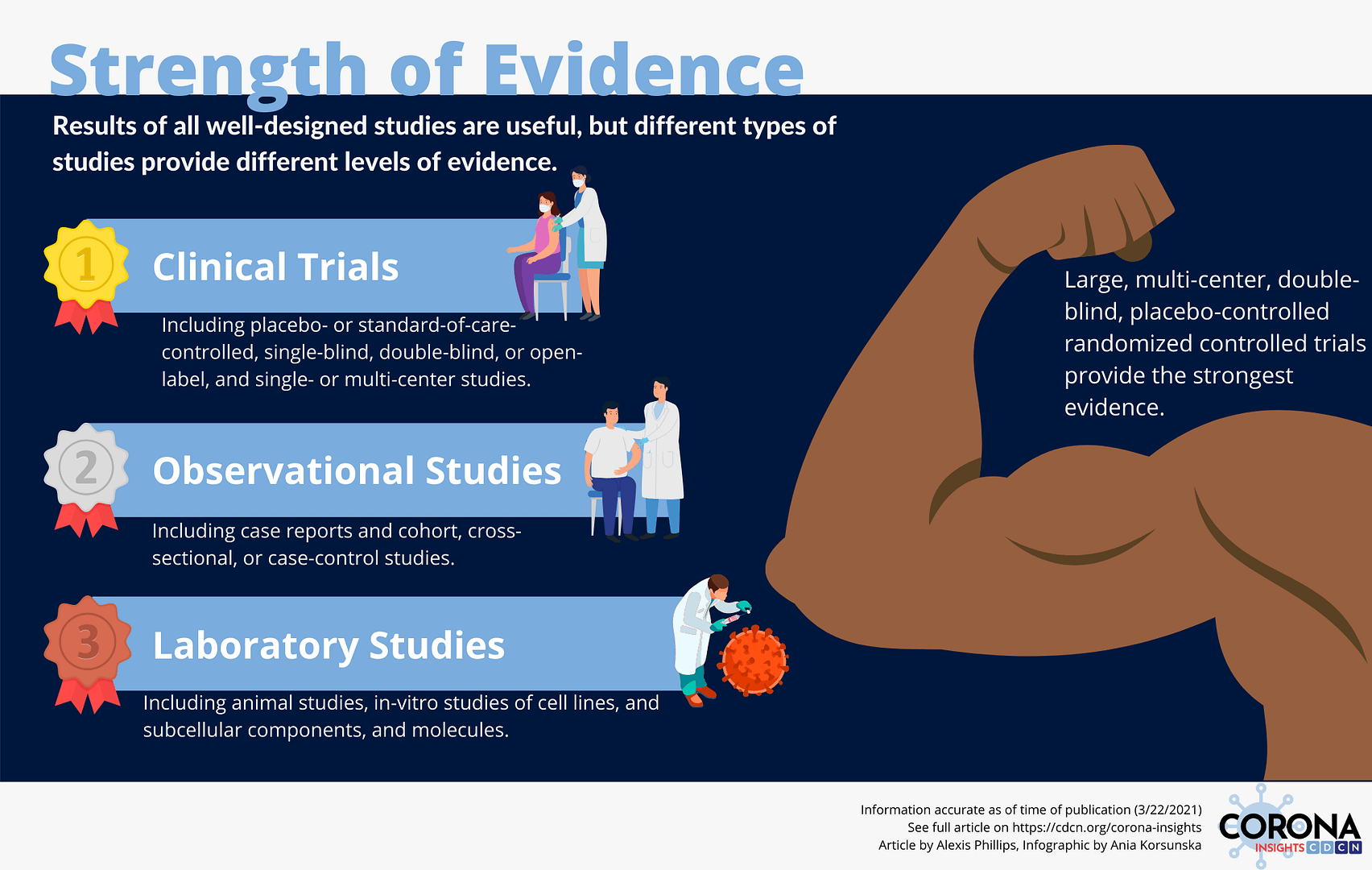 Strength of Evidence

Results of all well-designed studies are useful, but different types of studies provide different levels of evidence.

1

Clinical Trials

Including placebo- or standard-of-care-controlled, single-blind, double-blind, or open-label, and single- or multi-center studies.

2

Observational Studies

Including case reports and cohort, cross-sectional, or case-control studies.

3

Laboratory Studies

Including animal studies, in-vitro studies of cell lines, and subcellular components, and molecules.

Large, multi-center, double-blind, placebo-controlled randomized controlled trials provide the strongest evidence.

Information accurate as of time of publication (3/22/2021)
See full article on https://cdcn.org/corona-insights
Article by Alexis Phillips, Infographic by Ania Korsunska

CORONA INSIGHTS CDCN